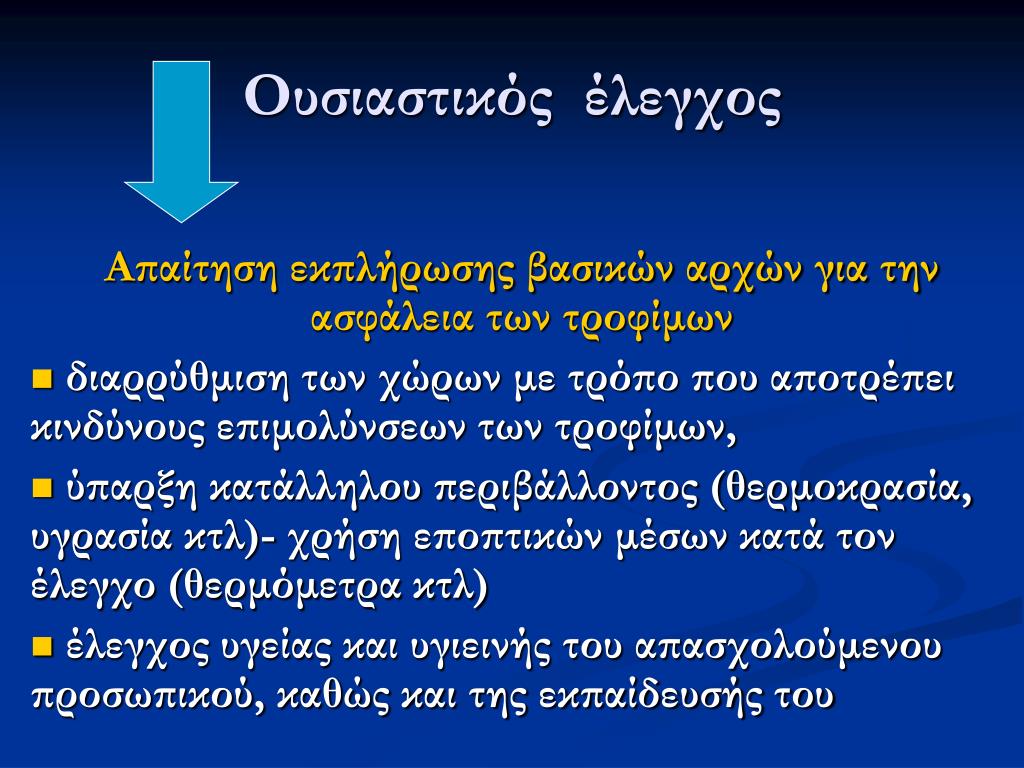 Ουσιαστικός έλεγχος

Απαίτηση εκπλήρωσης βασικών αρχών για την ασφάλεια των τροφίμων

■ διαρρύθμιση των χώρων με τρόπο που αποτρέπει κινδύνους επιμολύνσεων των τροφίμων,

■ ύπαρξη κατάλληλου περιβάλλοντος (θερμοκρασία, υγρασία κτλ)- χρήση εποπτικών μέσων κατά τον έλεγχο (θερμόμετρα κτλ)

■ έλεγχος υγείας και υγιεινής του απασχολούμενου προσωπικού, καθώς και της εκπαίδευσής του